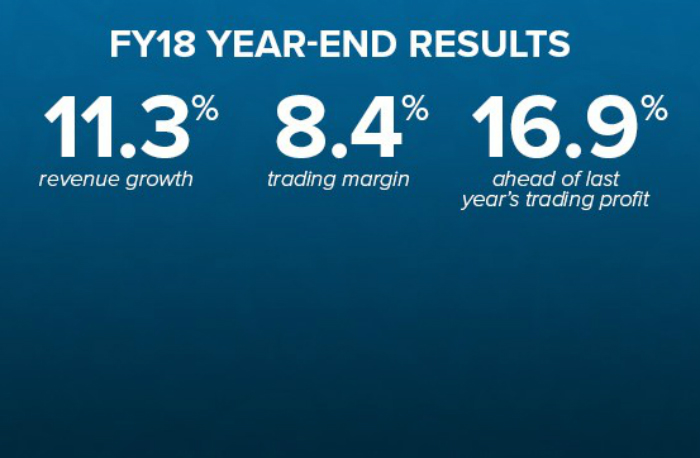 FY18 YEAR-END RESULTS

11.3%
revenue growth

8.4%
trading margin

16.9%
ahead of last year's trading profit